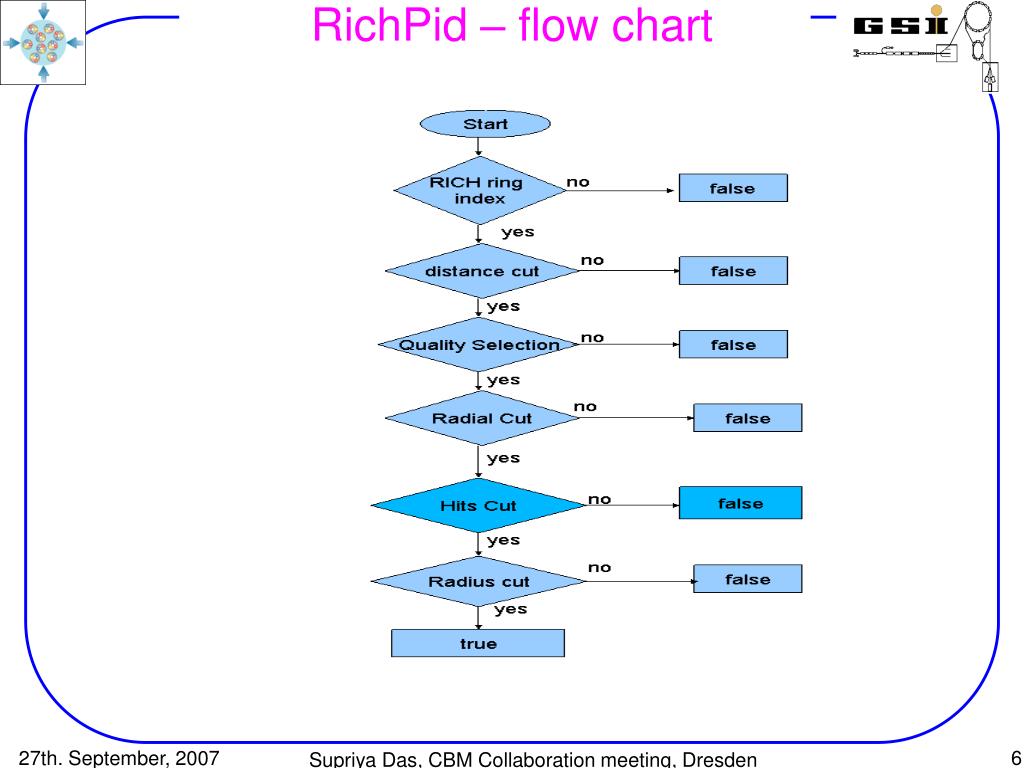 RichPid – flow chart

GSI

Start

RICH ring index

no

false

yes

distance cut

no

false

yes

Quality Selection

no

false

yes

Radial Cut

no

false

yes

Hits Cut

no

false

yes

Radius cut

no

false

yes

true

27th. September, 2007

Supriya Das, CBM Collaboration meeting, Dresden

6